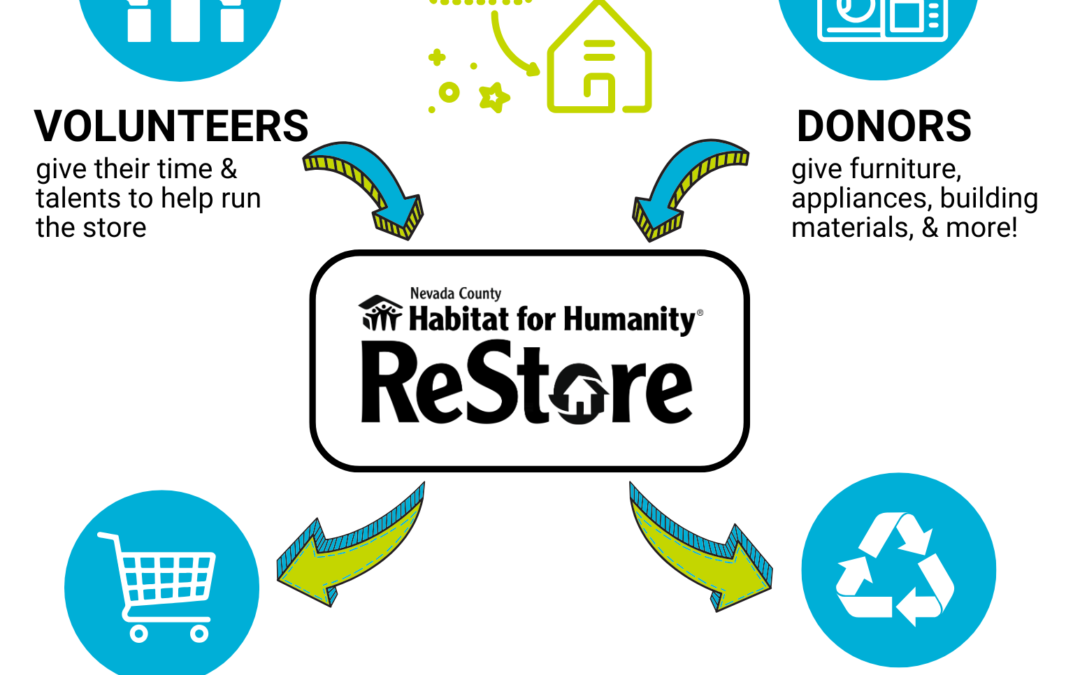 VOLUNTEERS
give their time & talents to help run the store

DONORS
give furniture, appliances, building materials, & more!

Nevada County
Habitat for Humanity®
ReStore